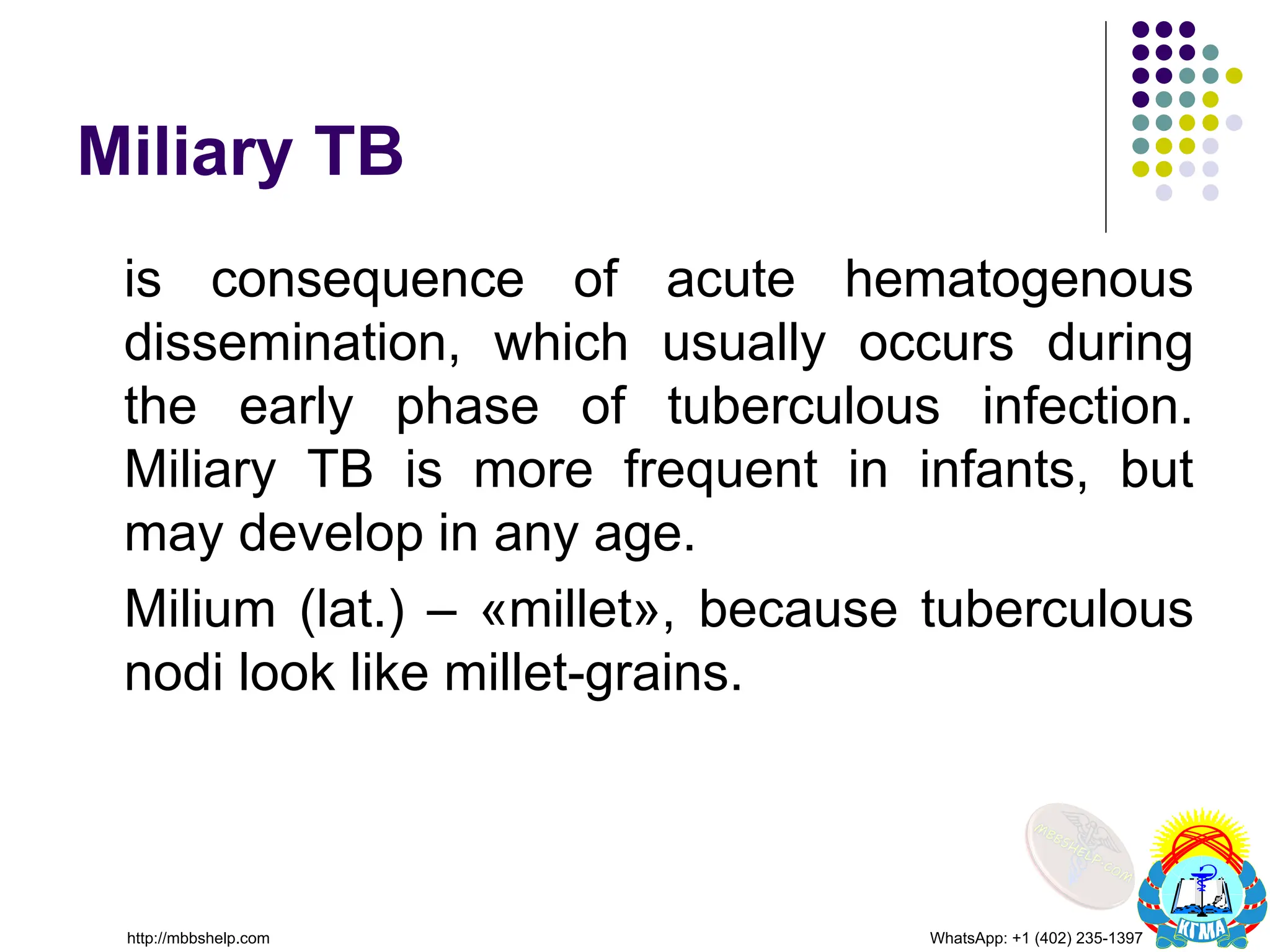 Miliary TB

is consequence of acute hematogenous dissemination, which usually occurs during the early phase of tuberculous infection. Miliary TB is more frequent in infants, but may develop in any age.

Milium (lat.) – «millet», because tuberculous nodi look like millet-grains.

MBBSHELP.COM

КГМА

http://mbbshelp.com

WhatsApp: +1 (402) 235-1397